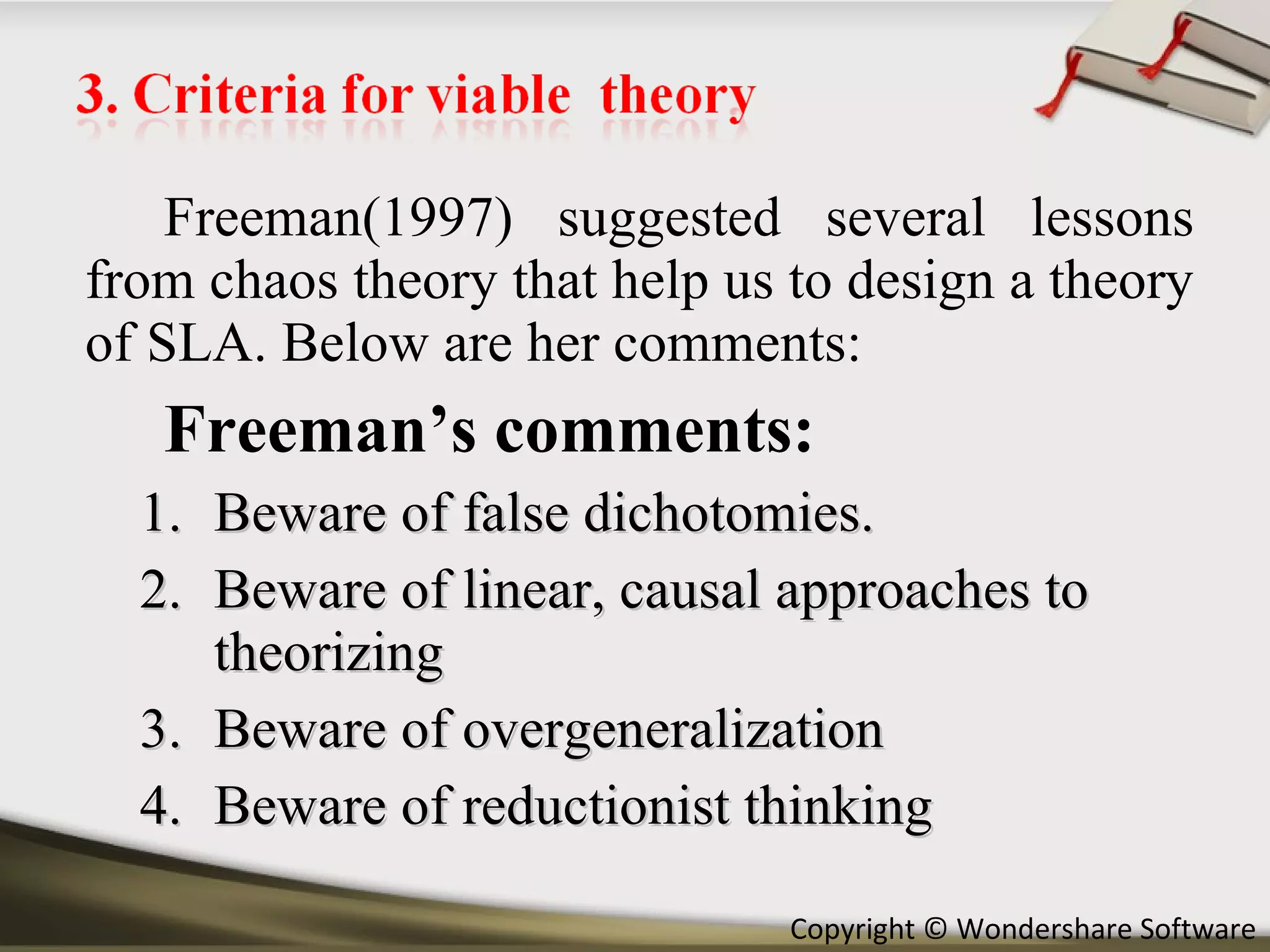 3. Criteria for viable  theory

Freeman(1997) suggested several lessons from chaos theory that help us to design a theory of SLA. Below are her comments:

Freeman’s comments:

1. Beware of false dichotomies.
2. Beware of linear, causal approaches to theorizing
3. Beware of overgeneralization
4. Beware of reductionist thinking

Copyright © Wondershare Software